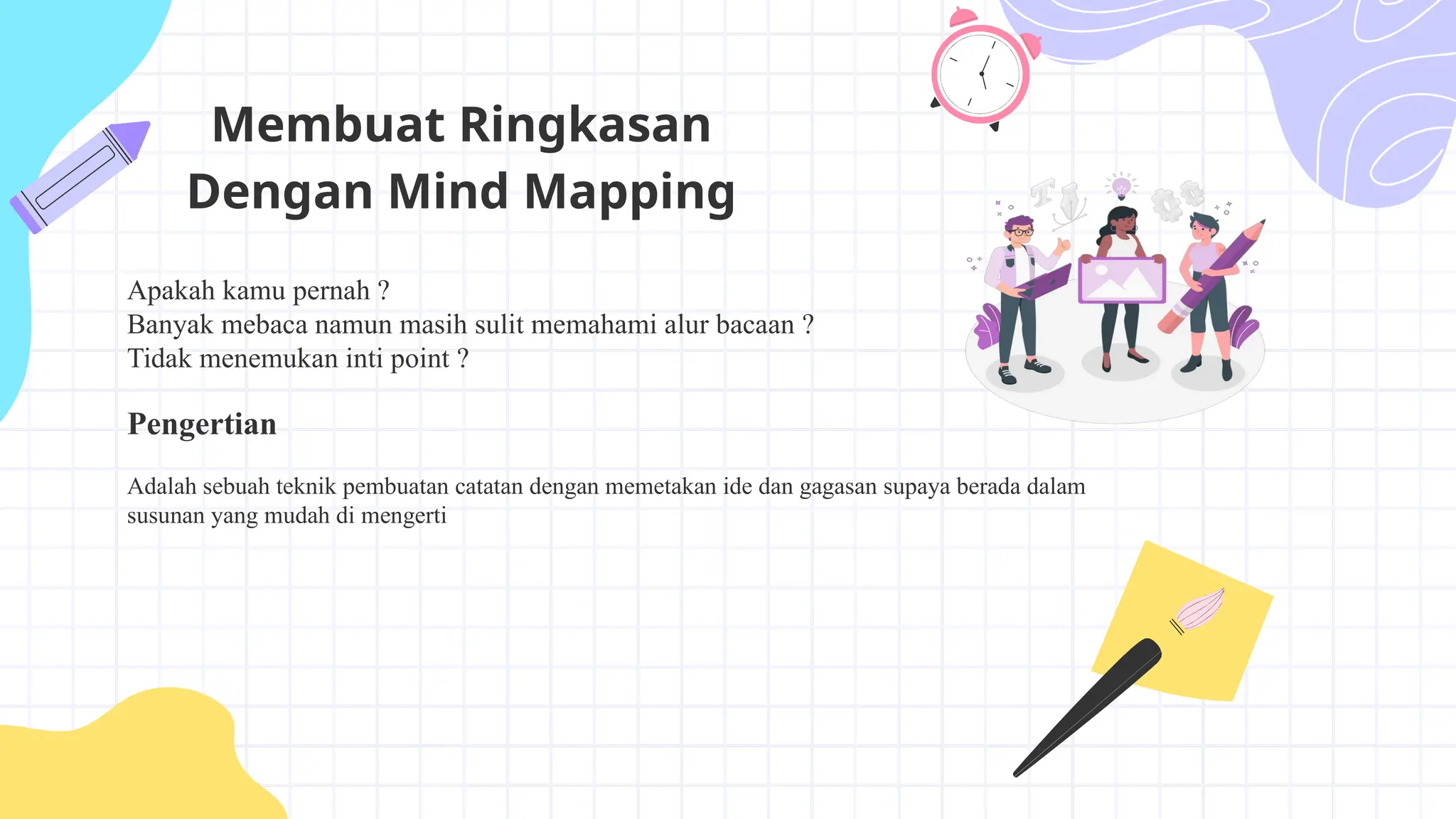 Membuat Ringkasan Dengan Mind Mapping

Apakah kamu pernah ?
Banyak mebaca namun masih sulit memahami alur bacaan ?
Tidak menemukan inti point ?

Pengertian

Adalah sebuah teknik pembuatan catatan dengan memetakan ide dan gagasan supaya berada dalam susunan yang mudah di mengerti